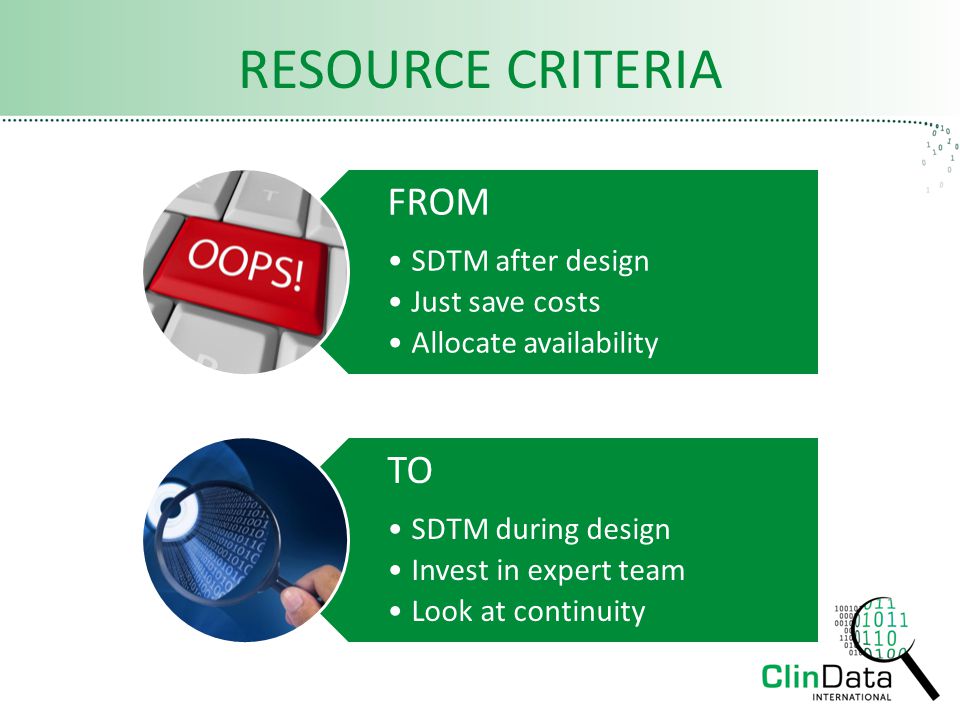 RESOURCE CRITERIA

OOPS!

FROM

• SDTM after design
• Just save costs
• Allocate availability

TO

• SDTM during design
• Invest in expert team
• Look at continuity

ClinData
INTERNATIONAL